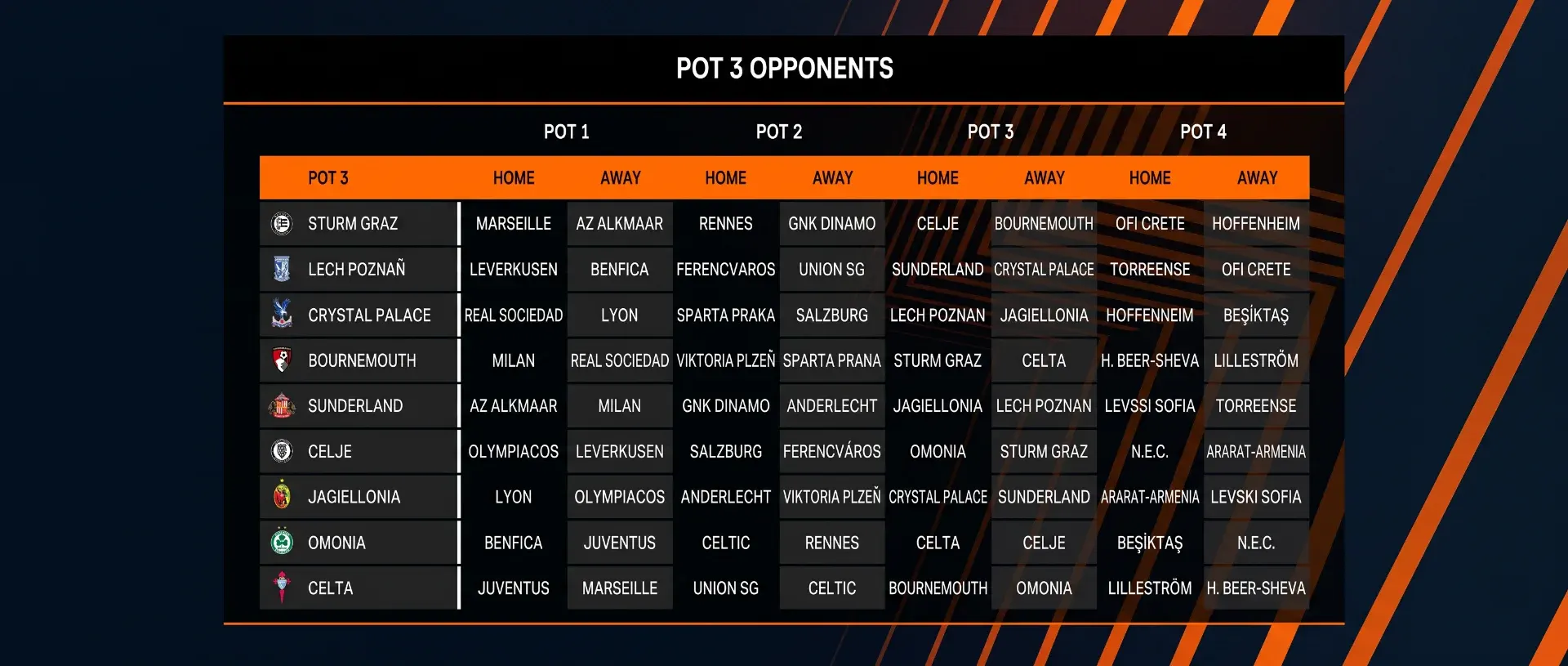 POT 3 OPPONENTS

| | POT 1 | | POT 2 | | POT 3 | | POT 4 | |
|---|---|---|---|---|---|---|---|---|
| POT 3 | HOME | AWAY | HOME | AWAY | HOME | AWAY | HOME | AWAY |
| STURM GRAZ | MARSEILLE | AZ ALKMAAR | RENNES | GNK DINAMO | CELJE | BOURNEMOUTH | OFI CRETE | HOFFENHEIM |
| LECH POZNAÑ | LEVERKUSEN | BENFICA | FERENCVAROS | UNION SG | SUNDERLAND | CRYSTAL PALACE | TORREENSE | OFI CRETE |
| CRYSTAL PALACE | REAL SOCIEDAD | LYON | SPARTA PRAKA | SALZBURG | LECH POZNAN | JAGIELLONIA | HOFFENNEIM | BEŞİKTAŞ |
| BOURNEMOUTH | MILAN | REAL SOCIEDAD | VIKTORIA PLZEŇ | SPARTA PRANA | STURM GRAZ | CELTA | H. BEER-SHEVA | LILLESTRÖM |
| SUNDERLAND | AZ ALKMAAR | MILAN | GNK DINAMO | ANDERLECHT | JAGIELLONIA | LECH POZNAN | LEVSSI SOFIA | TORREENSE |
| CELJE | OLYMPIACOS | LEVERKUSEN | SALZBURG | FERENCVÁROS | OMONIA | STURM GRAZ | N.E.C. | ARARAT-ARMENIA |
| JAGIELLONIA | LYON | OLYMPIACOS | ANDERLECHT | VIKTORIA PLZEŇ | CRYSTAL PALACE | SUNDERLAND | ARARAT-ARMENIA | LEVSKI SOFIA |
| OMONIA | BENFICA | JUVENTUS | CELTIC | RENNES | CELTA | CELJE | BEŞİKTAŞ | N.E.C. |
| CELTA | JUVENTUS | MARSEILLE | UNION SG | CELTIC | BOURNEMOUTH | OMONIA | LILLESTRÖM | H. BEER-SHEVA |